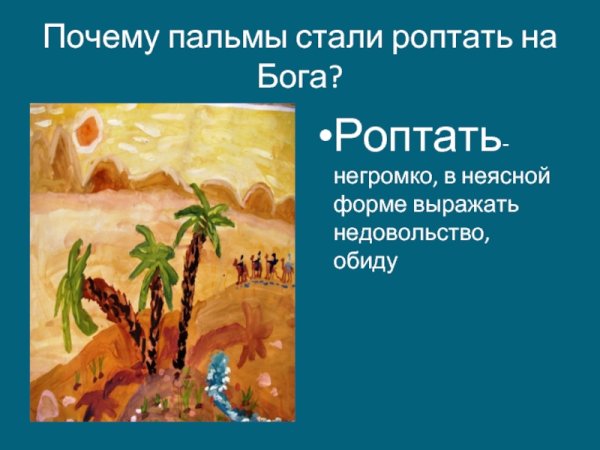 Почему пальмы стали роптать на Бога?

•Роптать- негромко, в неясной форме выражать недовольство, обиду